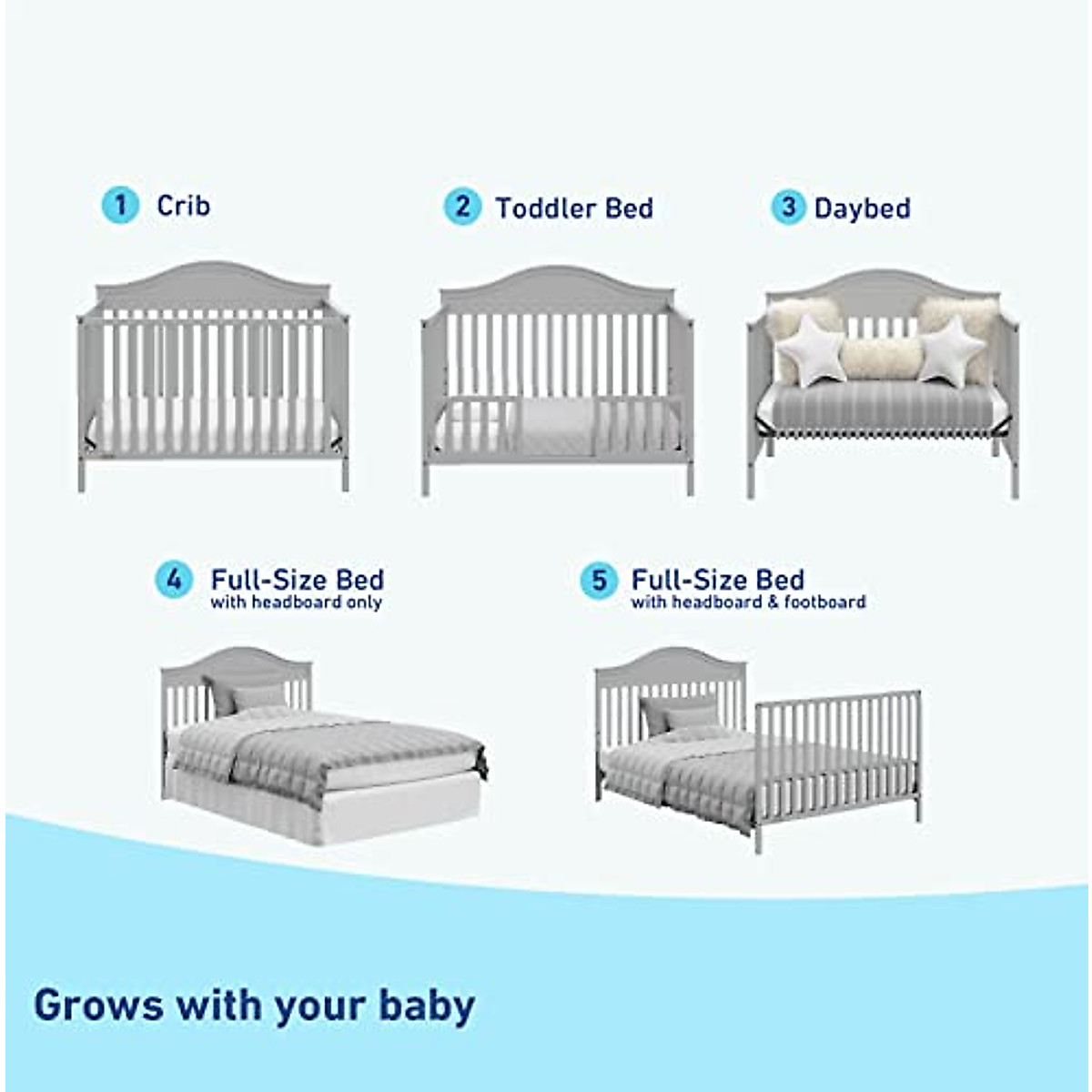 1 Crib

2 Toddler Bed

3 Daybed

4 Full-Size Bed
with headboard only

5 Full-Size Bed
with headboard & footboard

Grows with your baby